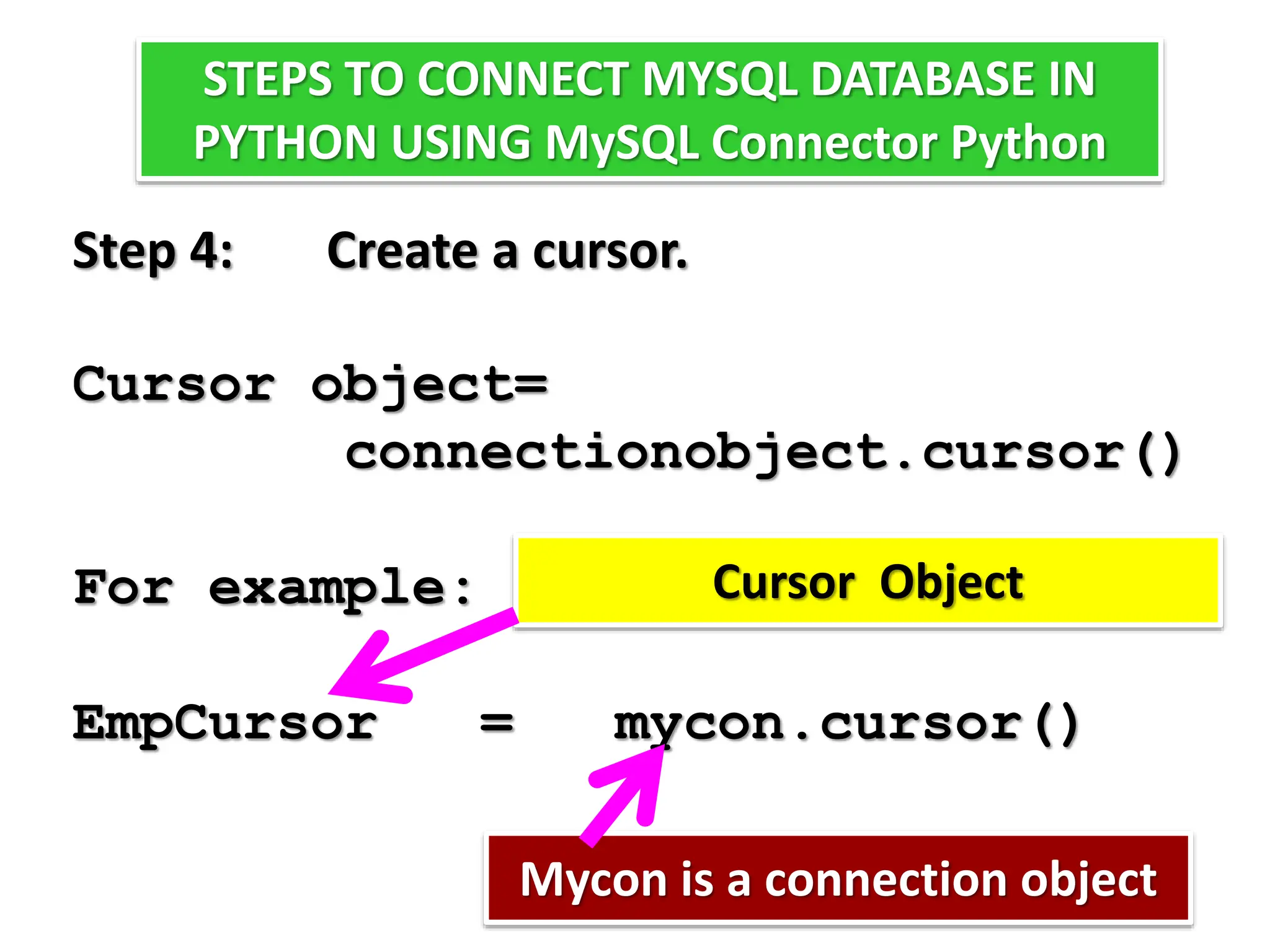 STEPS TO CONNECT MYSQL DATABASE IN PYTHON USING MySQL Connector Python

Step 4: Create a cursor.

Cursor object= connectionobject.cursor()

For example:

Cursor Object

EmpCursor = mycon.cursor()

Mycon is a connection object